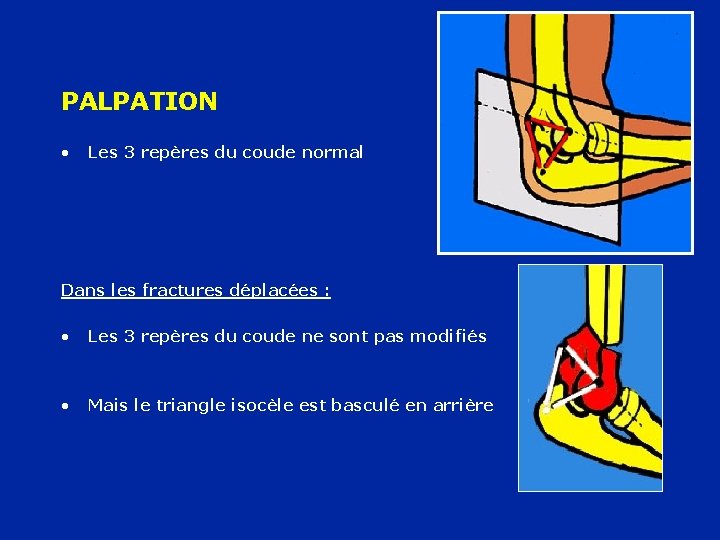 PALPATION

• Les 3 repères du coude normal

Dans les fractures déplacées :

• Les 3 repères du coude ne sont pas modifiés

• Mais le triangle isocèle est basculé en arrière